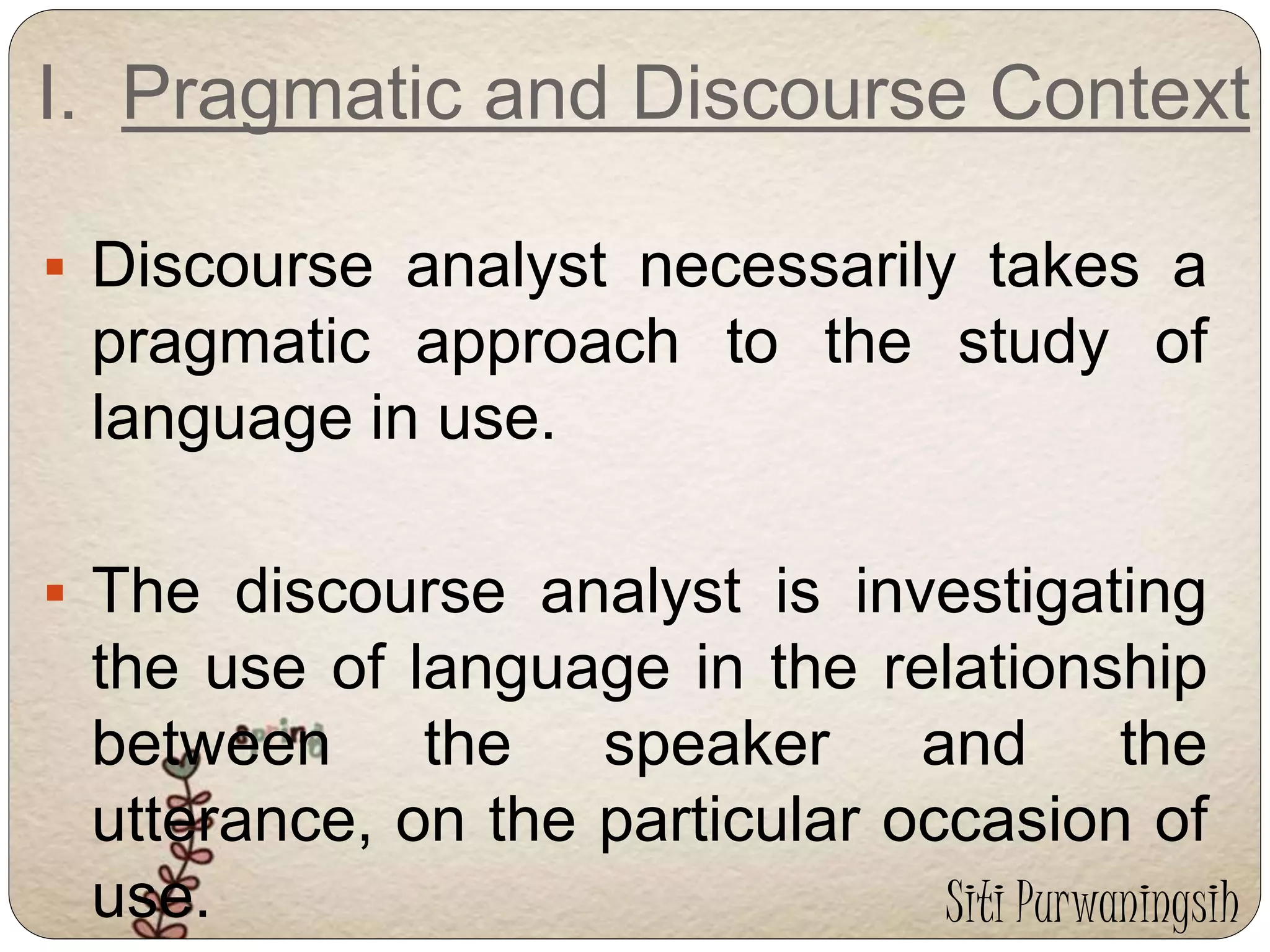 I. Pragmatic and Discourse Context

▪ Discourse analyst necessarily takes a pragmatic approach to the study of language in use.

▪ The discourse analyst is investigating the use of language in the relationship between the speaker and the utterance, on the particular occasion of use.

Siti Purwaningsih